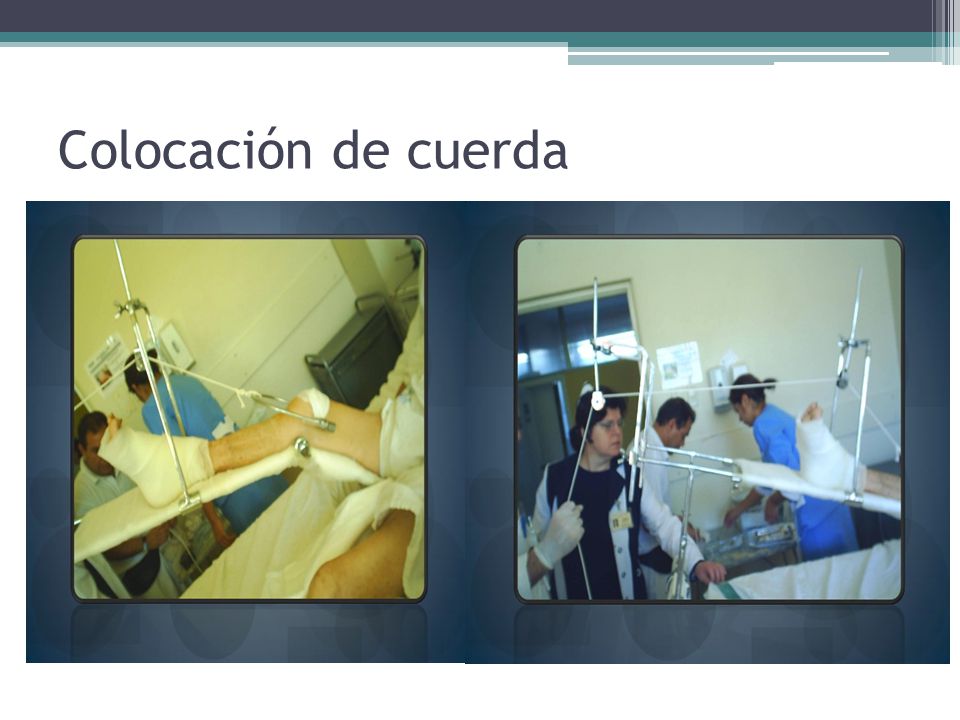 Colocación de cuerda